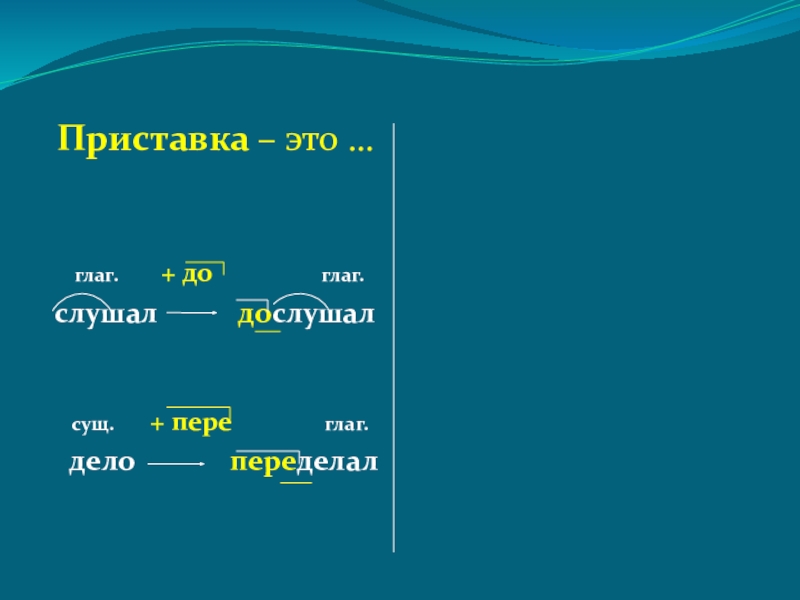 Приставка – это …

глаг. + до глаг.

слушал → дослушал

сущ. + пере глаг.

дело → переделал